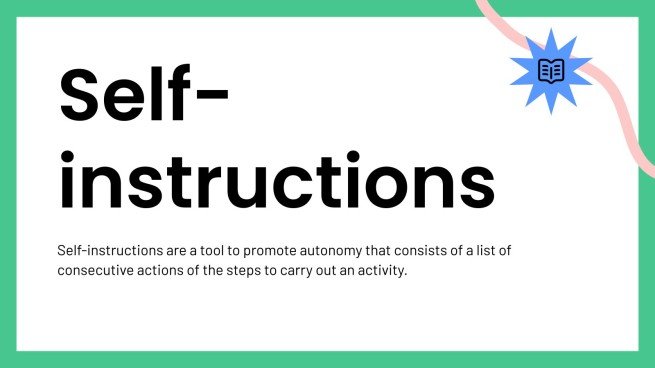 Self-instructions

Self-instructions are a tool to promote autonomy that consists of a list of consecutive actions of the steps to carry out an activity.